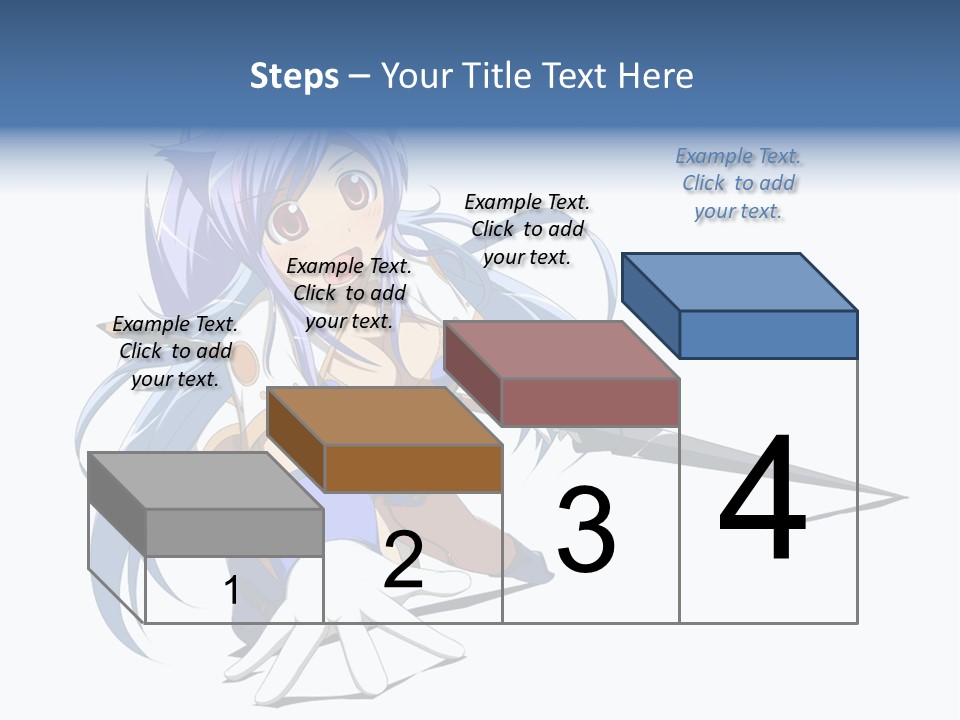 Steps – Your Title Text Here

Example Text. Click to add your text.

Example Text. Click to add your text.

Example Text. Click to add your text.

Example Text. Click to add your text.

1

2

3

4